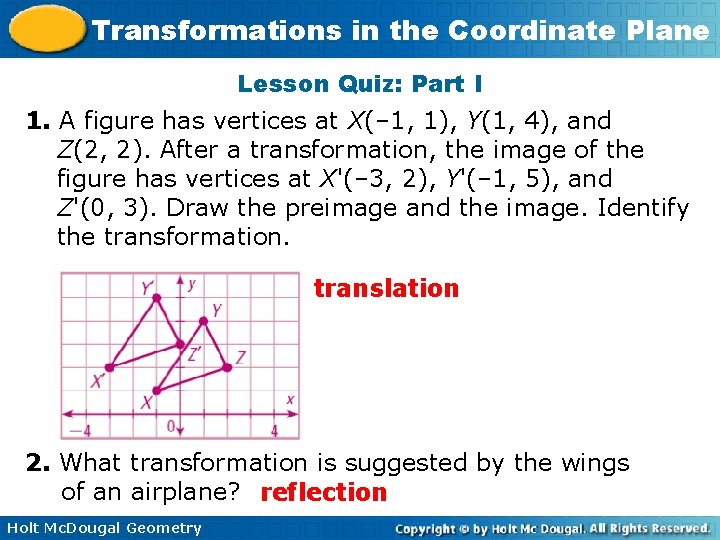 Transformations in the Coordinate Plane

Lesson Quiz: Part I

1. A figure has vertices at $X(-1, 1)$, $Y(1, 4)$, and $Z(2, 2)$. After a transformation, the image of the figure has vertices at $X'(-3, 2)$, $Y'(-1, 5)$, and $Z'(0, 3)$. Draw the preimage and the image. Identify the transformation.

$Y'$ $y$ $Y$ $Z'$ $Z$ $X'$ $X$ $x$ $-4$ $0$ $4$

translation

2. What transformation is suggested by the wings of an airplane? reflection

Holt McDougal Geometry

Copyright © by Holt Mc Dougal. All Rights Reserved.